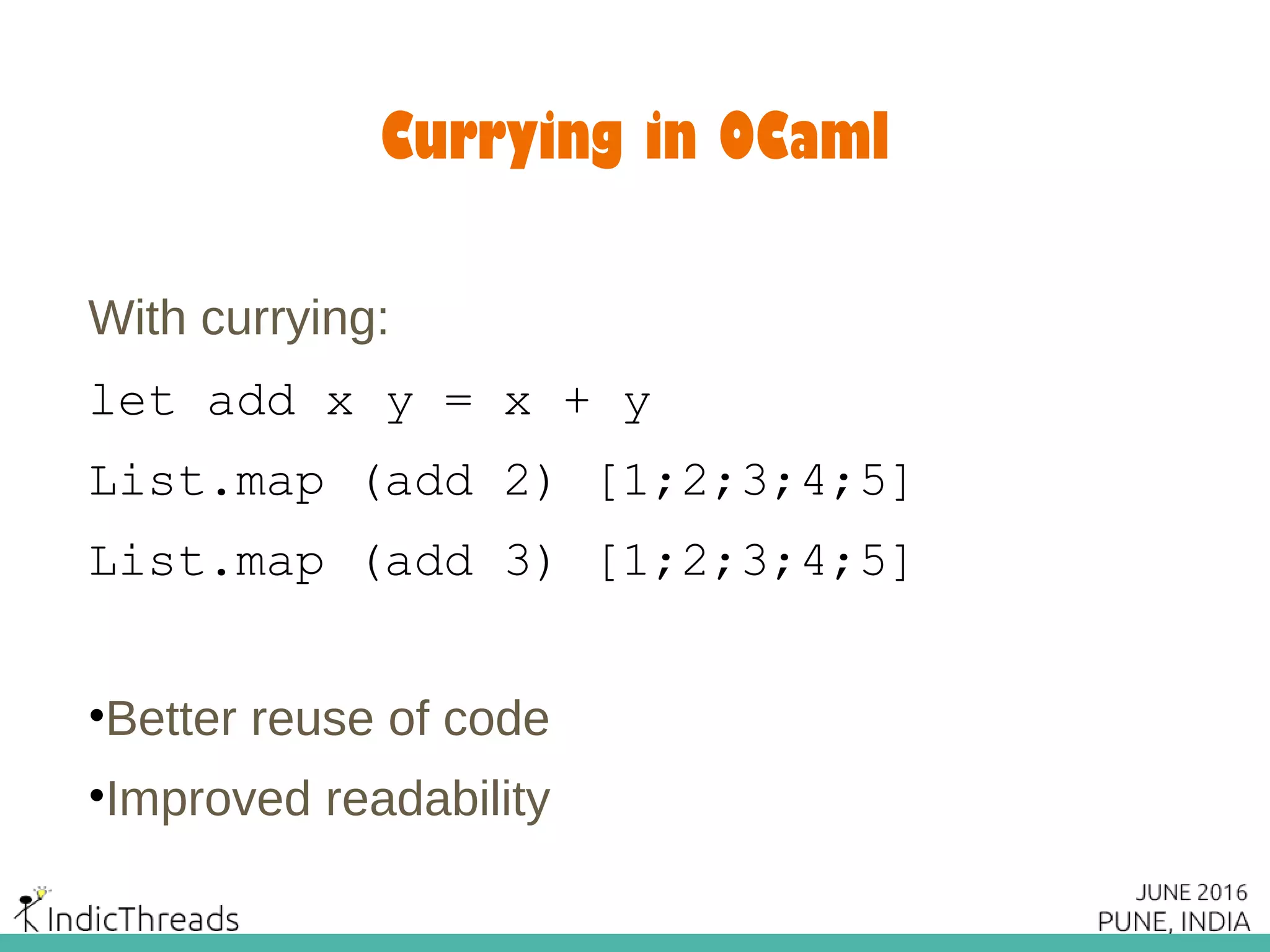 Currying in OCaml

With currying:

let add x y = x + y

List.map (add 2) [1;2;3;4;5]

List.map (add 3) [1;2;3;4;5]

•Better reuse of code

•Improved readability

IndicThreads

JUNE 2016
PUNE, INDIA